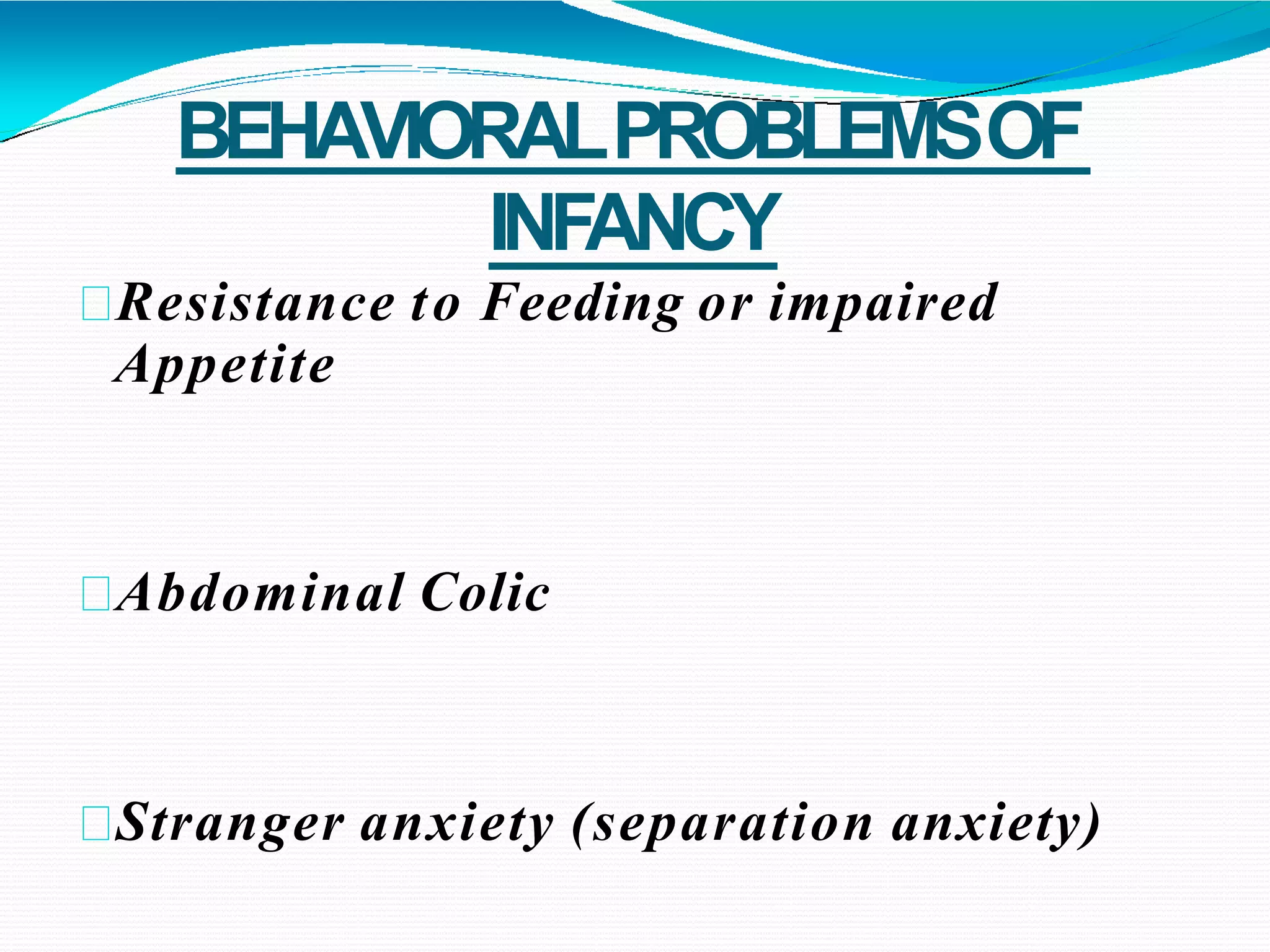 BEHAVIORAL PROBLEMS OF INFANCY

Resistance to Feeding or impaired Appetite

Abdominal Colic

Stranger anxiety (separation anxiety)